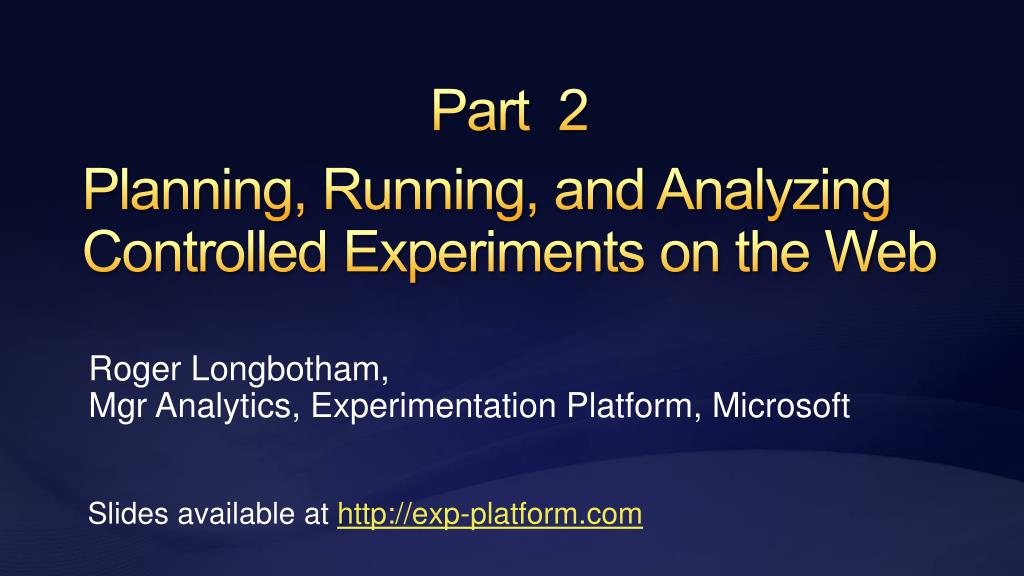 Part 2

Planning, Running, and Analyzing Controlled Experiments on the Web

Roger Longbotham,
Mgr Analytics, Experimentation Platform, Microsoft

Slides available at http://exp-platform.com